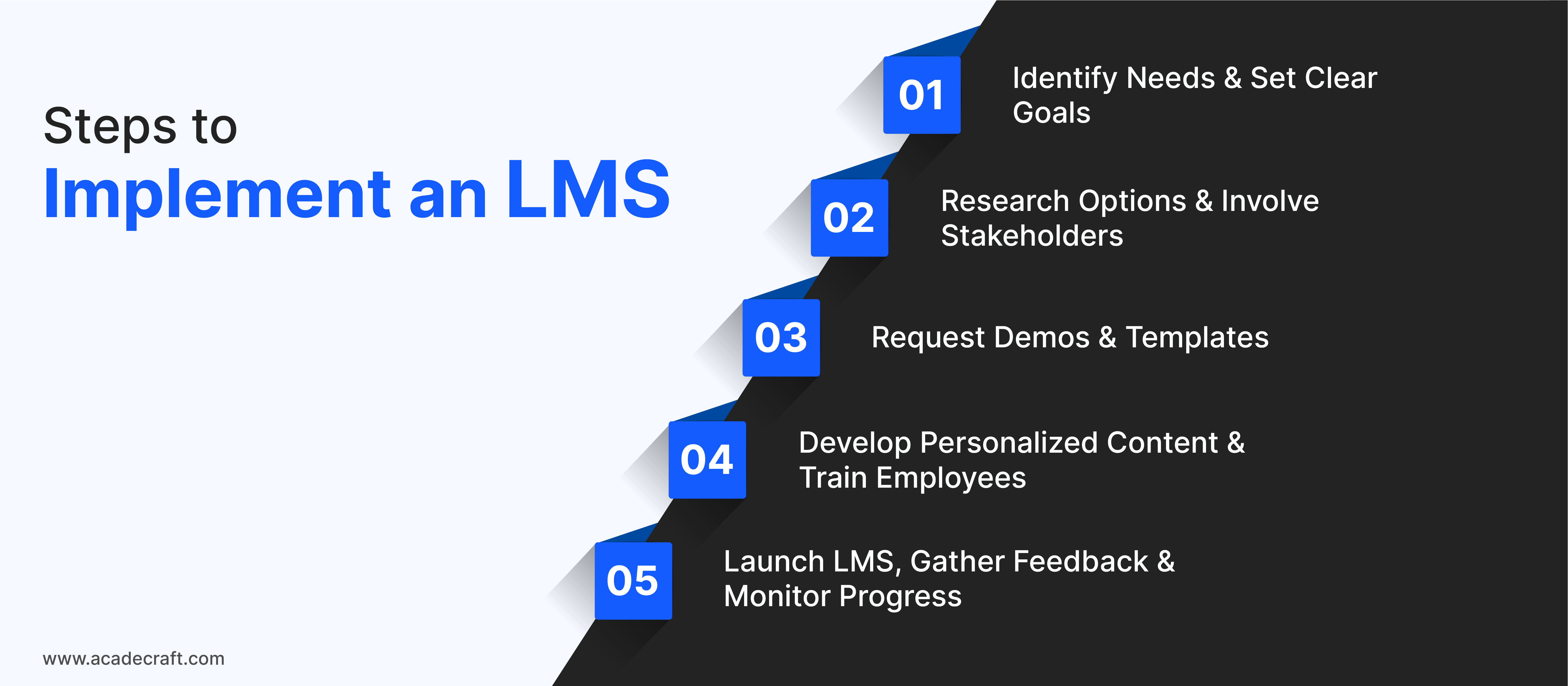 Steps to
Implement an LMS

01 Identify Needs & Set Clear Goals

02 Research Options & Involve Stakeholders

03 Request Demos & Templates

04 Develop Personalized Content & Train Employees

05 Launch LMS, Gather Feedback & Monitor Progress

www.acadecraft.com